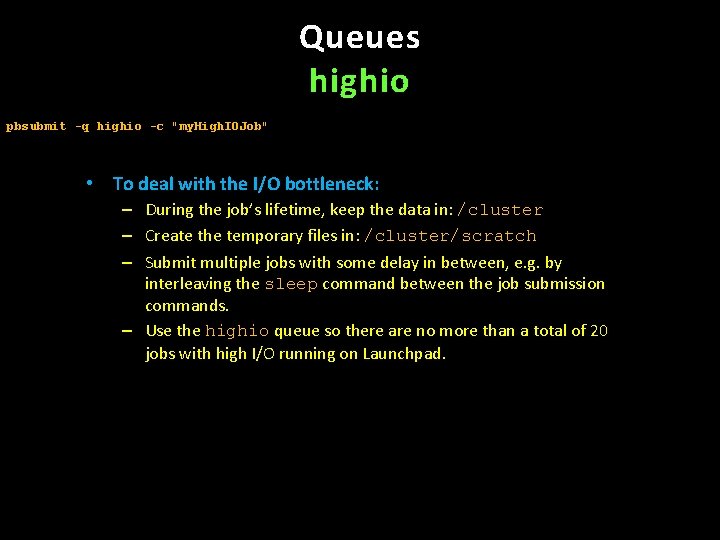 Queues
highio

pbsubmit -q highio -c "myHighIOJob"

• To deal with the I/O bottleneck:
– During the job's lifetime, keep the data in: /cluster
– Create the temporary files in: /cluster/scratch
– Submit multiple jobs with some delay in between, e.g. by interleaving the sleep command between the job submission commands.
– Use the highio queue so there are no more than a total of 20 jobs with high I/O running on Launchpad.